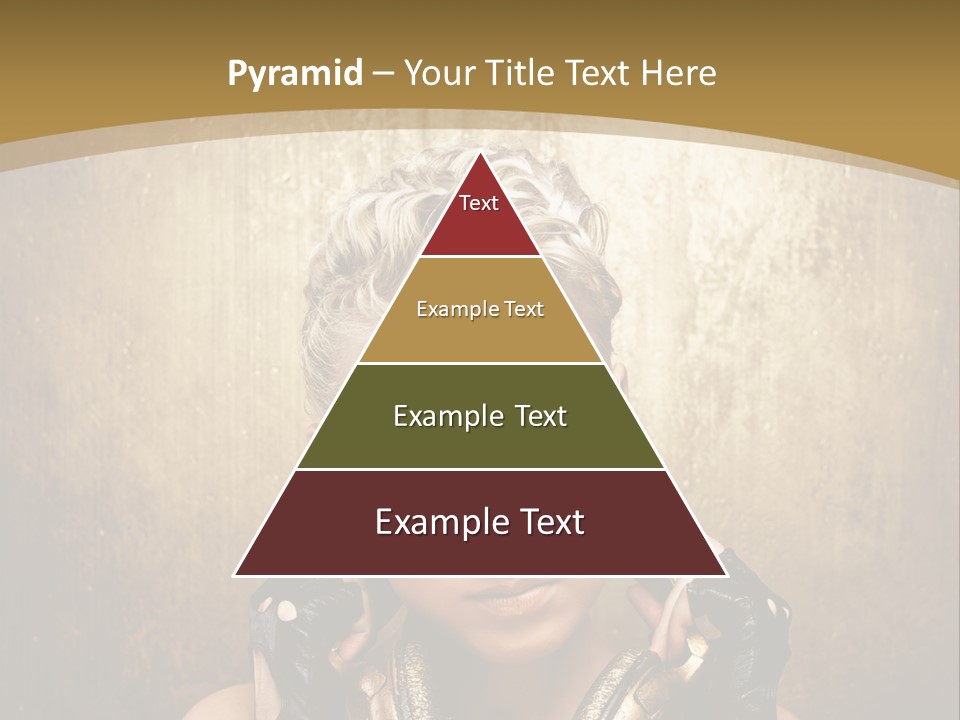 Pyramid – Your Title Text Here

Text

Example Text

Example Text

Example Text